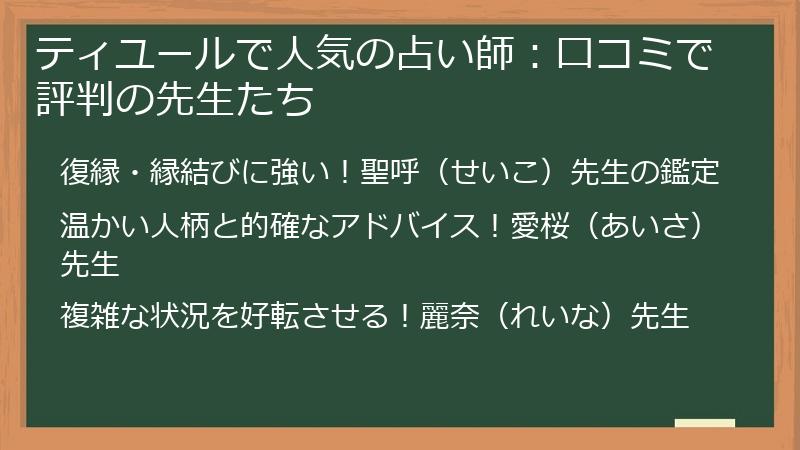 ティユールで人気の占い師：口コミで評判の先生たち

復縁・縁結びに強い！聖呼（せいこ）先生の鑑定

温かい人柄と的確なアドバイス！愛桜（あいさ）先生

複雑な状況を好転させる！麗奈（れいな）先生